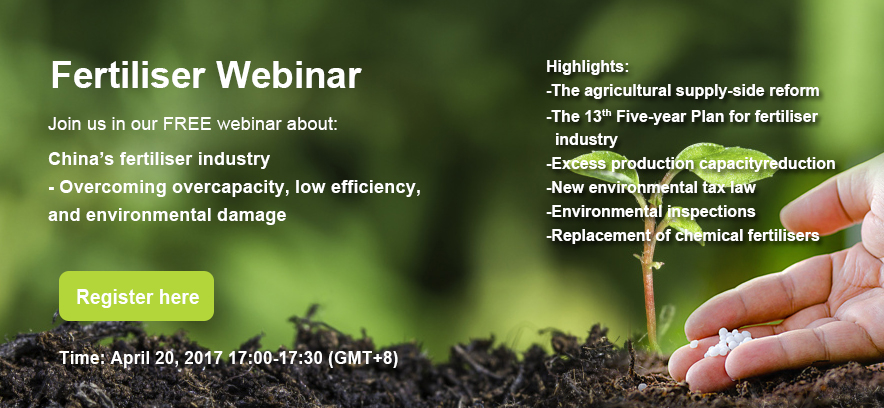 Fertiliser Webinar

Join us in our FREE webinar about:

China's fertiliser industry
- Overcoming overcapacity, low efficiency, and environmental damage

Register here

Time: April 20, 2017 17:00-17:30 (GMT+8)

Highlights:
-The agricultural supply-side reform
-The 13$^{th}$ Five-year Plan for fertiliser industry
-Excess production capacityreduction
-New environmental tax law
-Environmental inspections
-Replacement of chemical fertilisers